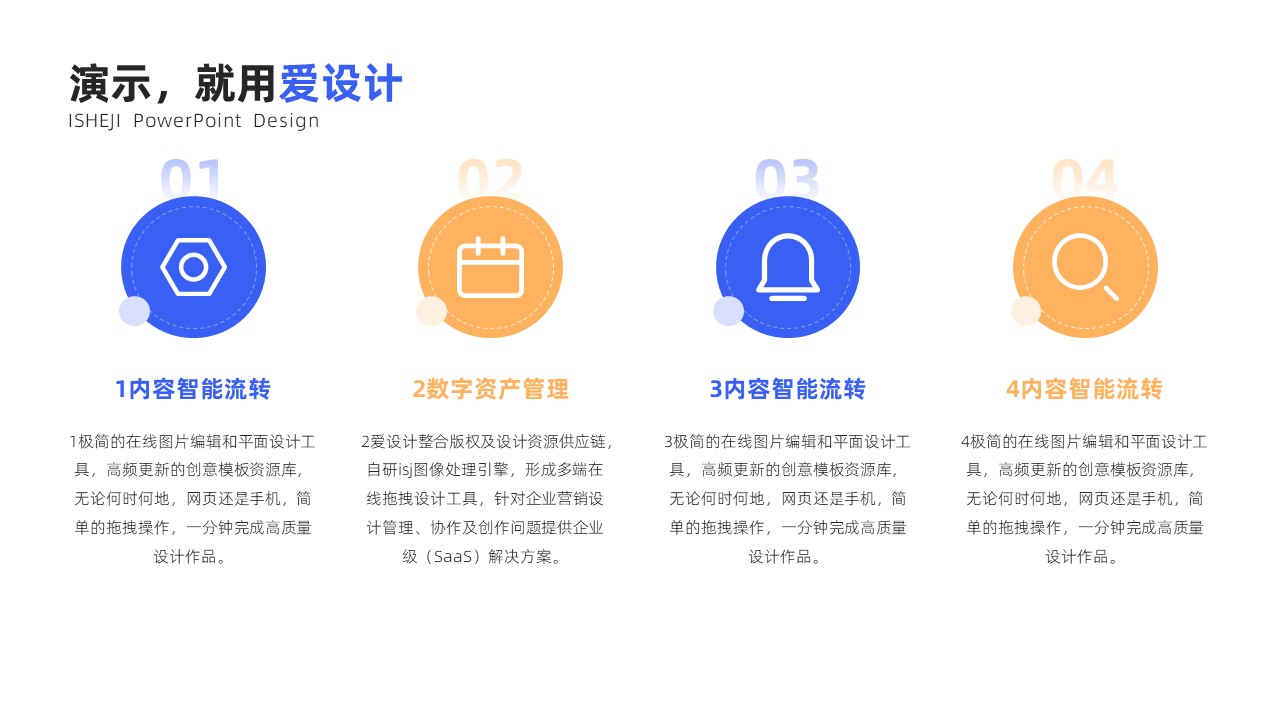 演示，就用爱设计
ISHEJI PowerPoint Design

01

1内容智能流转

1极简的在线图片编辑和平面设计工具，高频更新的创意模板资源库，无论何时何地，网页还是手机，简单的拖拽操作，一分钟完成高质量设计作品。

02

2数字资产管理

2爱设计整合版权及设计资源供应链，自研isj图像处理引擎，形成多端在线拖拽设计工具，针对企业营销设计管理、协作及创作问题提供企业级（SaaS）解决方案。

03

3内容智能流转

3极简的在线图片编辑和平面设计工具，高频更新的创意模板资源库，无论何时何地，网页还是手机，简单的拖拽操作，一分钟完成高质量设计作品。

04

4内容智能流转

4极简的在线图片编辑和平面设计工具，高频更新的创意模板资源库，无论何时何地，网页还是手机，简单的拖拽操作，一分钟完成高质量设计作品。